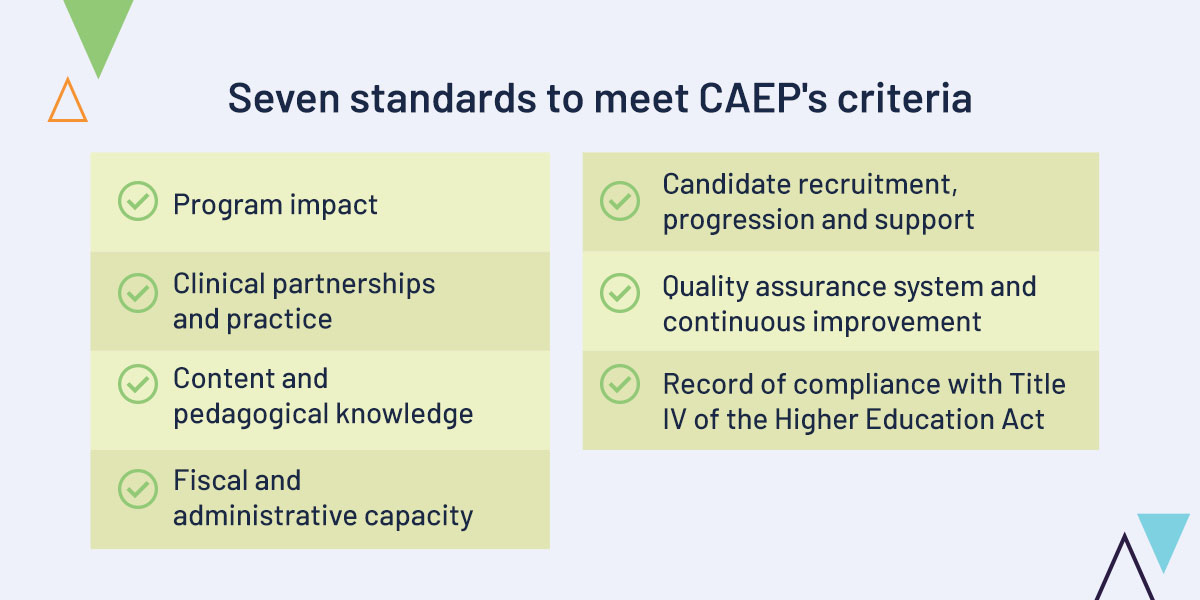 Seven standards to meet CAEP's criteria

Program impact

Clinical partnerships and practice

Content and pedagogical knowledge

Fiscal and administrative capacity

Candidate recruitment, progression and support

Quality assurance system and continuous improvement

Record of compliance with Title IV of the Higher Education Act